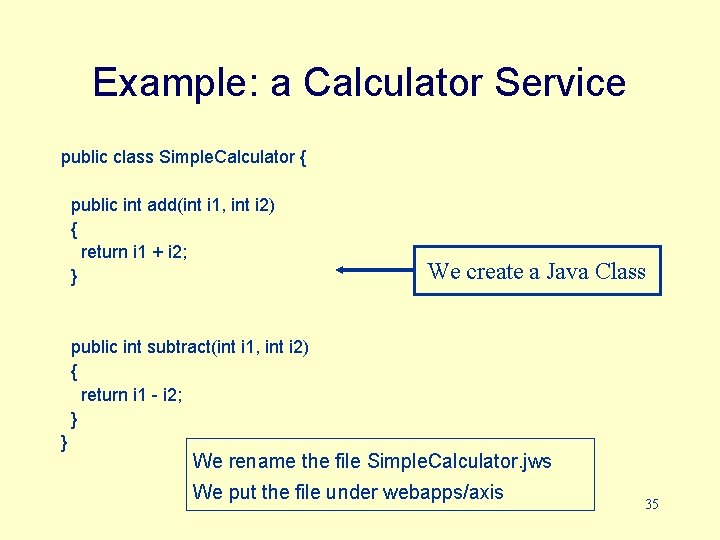 Example: a Calculator Service

public class SimpleCalculator {

public int add(int i1, int i2)
{
return i1 + i2;
}

We create a Java Class

public int subtract(int i1, int i2)
{
return i1 - i2;
}
}

We rename the file SimpleCalculator.jws
We put the file under webapps/axis

35